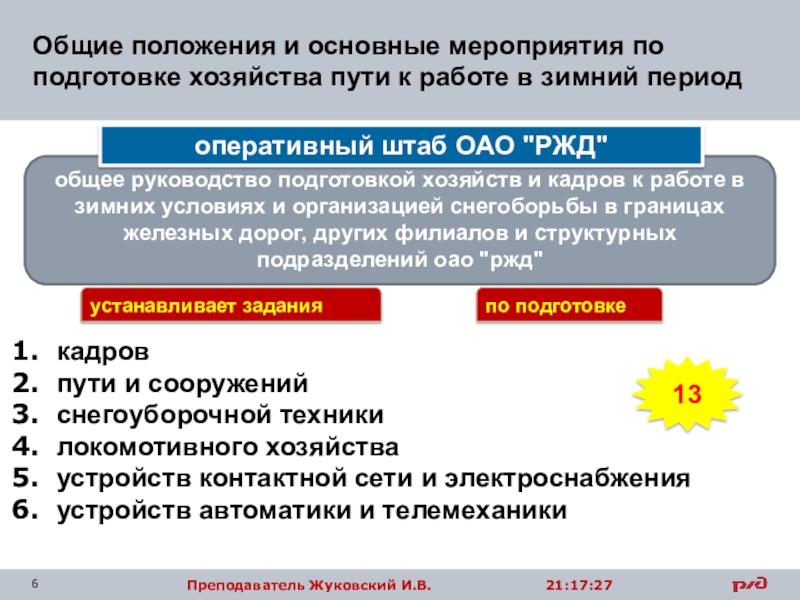 Общие положения и основные мероприятия по подготовке хозяйства пути к работе в зимний период

оперативный штаб ОАО "РЖД"

общее руководство подготовкой хозяйств и кадров к работе в зимних условиях и организацией снегоборьбы в границах железных дорог, других филиалов и структурных подразделений оао "ржд"

устанавливает задания

по подготовке

1. кадров
2. пути и сооружений
3. снегоуборочной техники
4. локомотивного хозяйства
5. устройств контактной сети и электроснабжения
6. устройств автоматики и телемеханики

13

6

Преподаватель Жуковский И.В.

21:17:27

РЖД